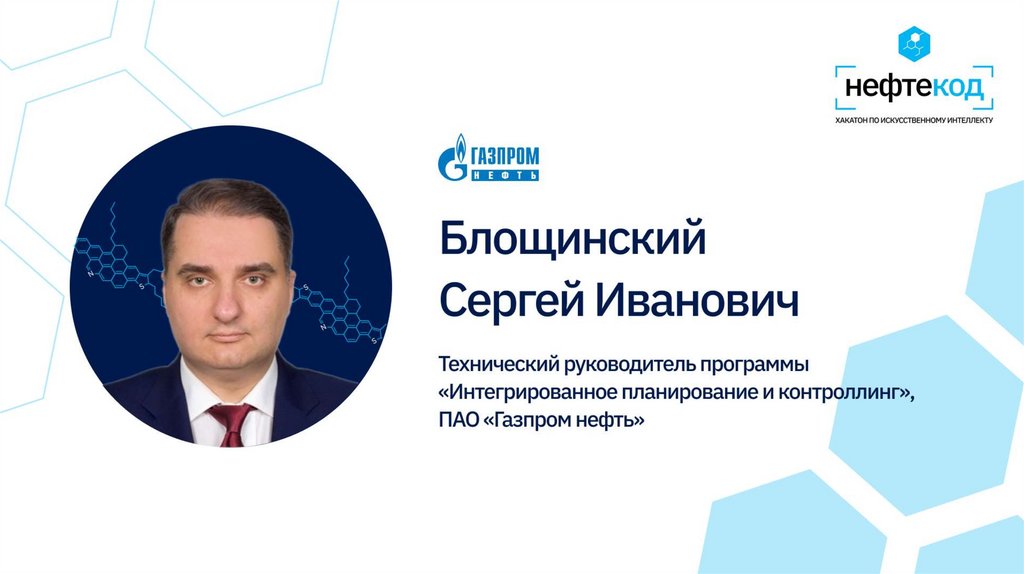 нефтекод
ХАКАТОН ПО ИСКУССТВЕННОМУ ИНТЕЛЛЕКТУ

ГАЗПРОМ НЕФТЬ

Блощинский Сергей Иванович

Технический руководитель программы «Интегрированное планирование и контроллинг», ПАО «Газпром нефть»